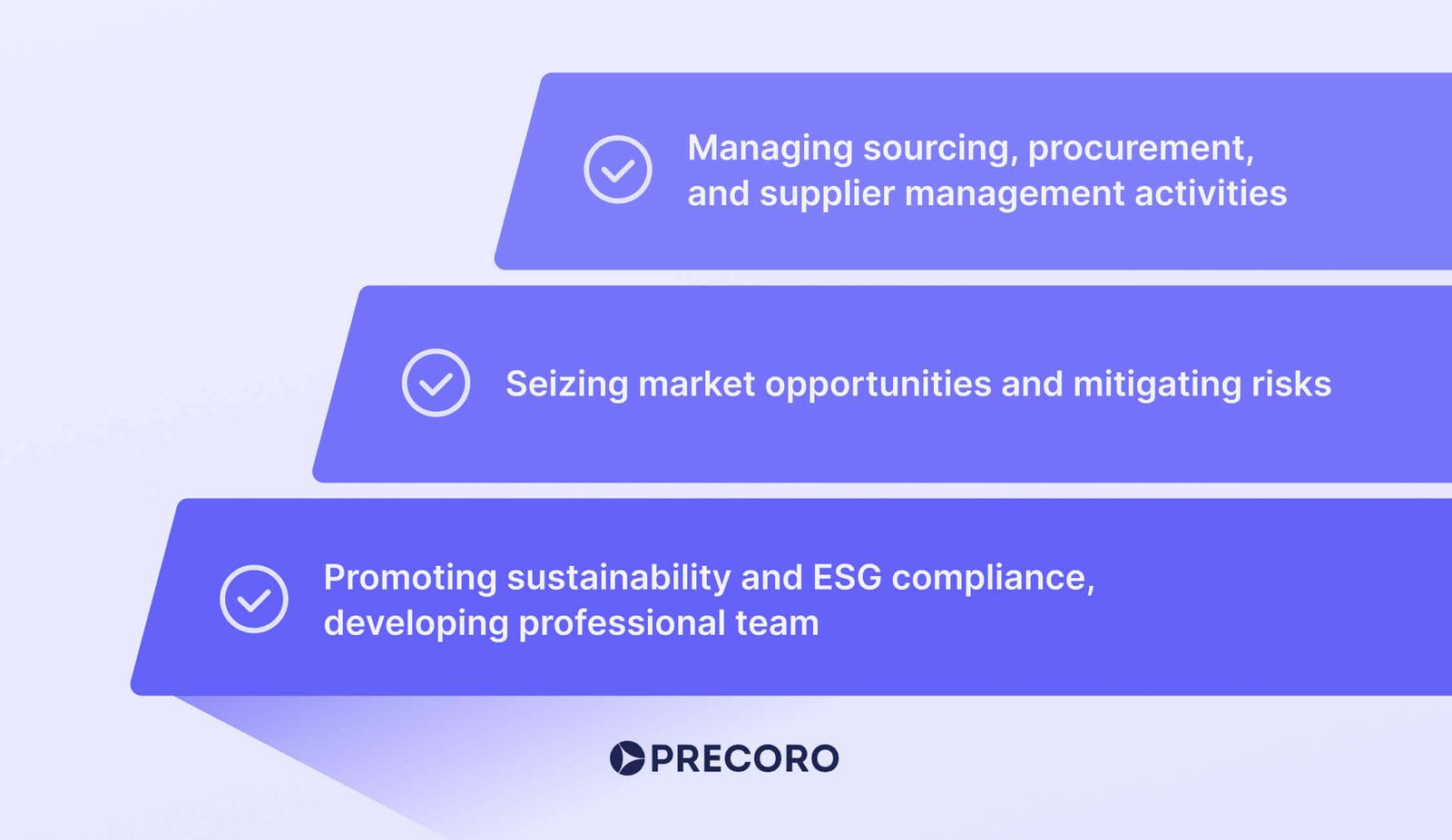 Managing sourcing, procurement, and supplier management activities

Seizing market opportunities and mitigating risks

Promoting sustainability and ESG compliance, developing professional team

PRECORO